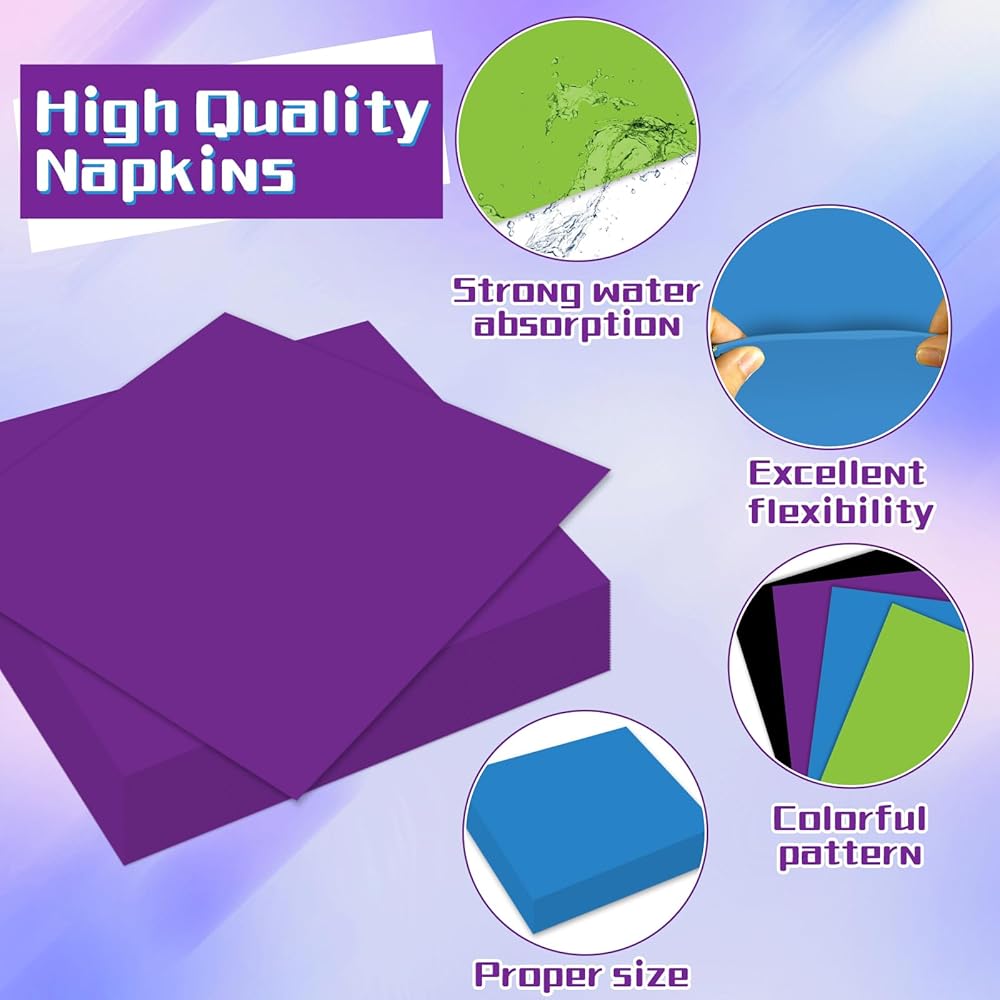 High Quality Napkins

Strong water absorption

Excellent flexibility

Colorful pattern

Proper size